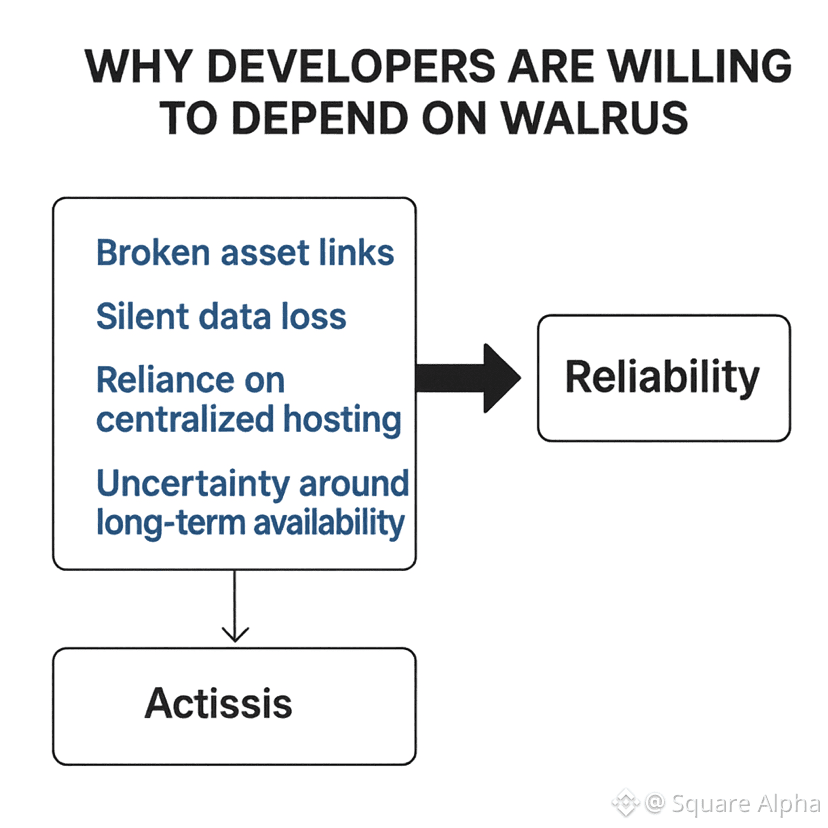 WHY DEVELOPERS ARE WILLING TO DEPEND ON WALRUS

Broken asset links

Silent data loss

Reliance on centralized hosting

Uncertainty around long-term availability

Reliability

Actissis

@ Square Alpha